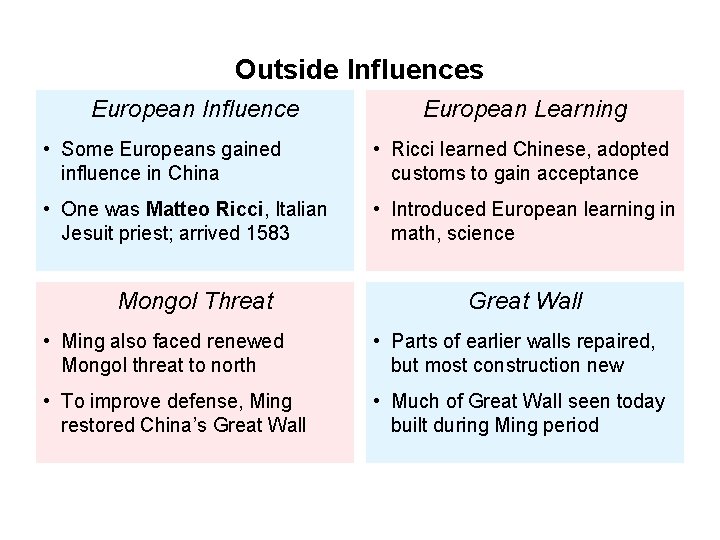 Outside Influences

European Influence

• Some Europeans gained influence in China

• One was Matteo Ricci, Italian Jesuit priest; arrived 1583

European Learning

• Ricci learned Chinese, adopted customs to gain acceptance

• Introduced European learning in math, science

Mongol Threat

• Ming also faced renewed Mongol threat to north

• To improve defense, Ming restored China's Great Wall

Great Wall

• Parts of earlier walls repaired, but most construction new

• Much of Great Wall seen today built during Ming period